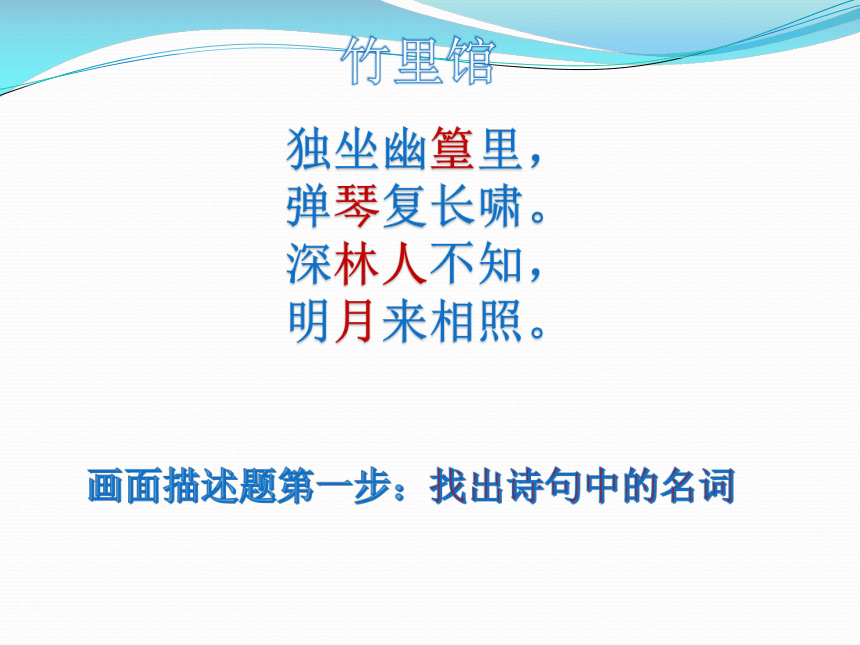 竹里馆

独坐幽篁里，
弹琴复长啸。
深林人不知，
明月来相照。

画面描述题第一步：找出诗句中的名词